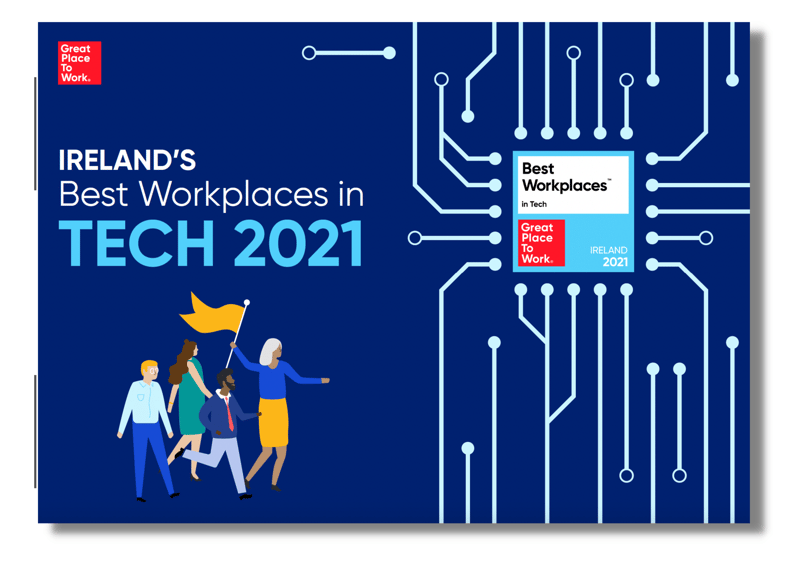 Great Place To Work®

IRELAND'S
Best Workplaces in
TECH 2021

Best Workplaces™
in Tech
Great Place To Work®
IRELAND
2021